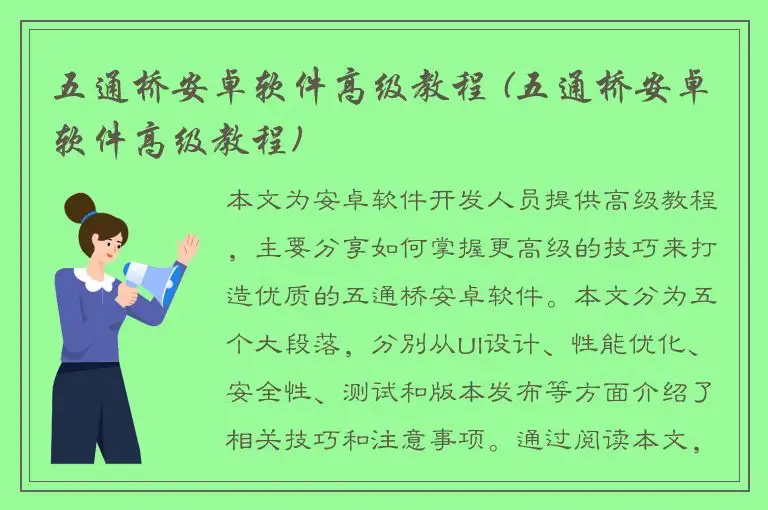 五通桥安卓软件高级教程（五通桥安卓软件高级教程）

本文为安卓软件开发人员提供高级教程，主要分享如何掌握更高级的技巧来打造优质的五通桥安卓软件。本文分为五个大段落，分别从UI设计、性能优化、安全性、测试和版本发布等方面介绍了相关技巧和注意事项。通过阅读本文，